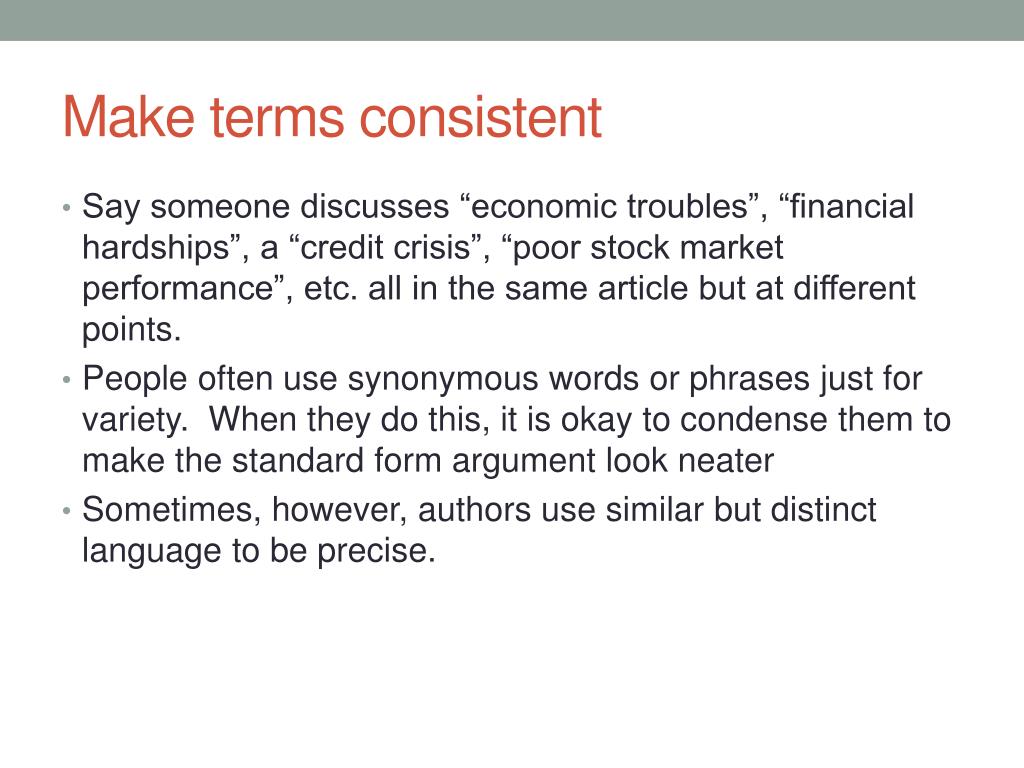 Make terms consistent

• Say someone discusses “economic troubles”, “financial hardships”, a “credit crisis”, “poor stock market performance”, etc. all in the same article but at different points.
• People often use synonymous words or phrases just for variety. When they do this, it is okay to condense them to make the standard form argument look neater
• Sometimes, however, authors use similar but distinct language to be precise.